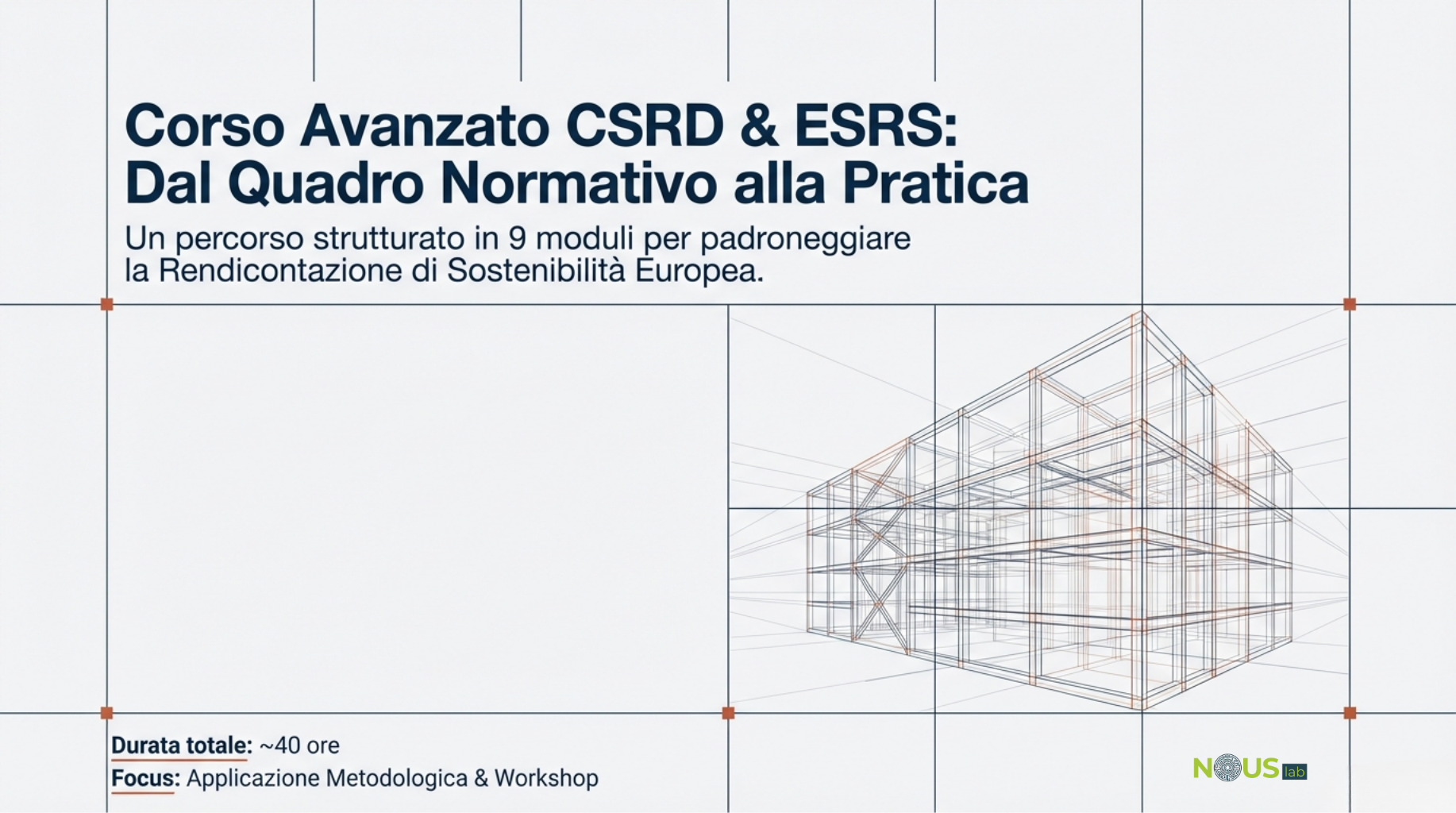 Corso Avanzato CSRD & ESRS: Dal Quadro Normativo alla Pratica

Un percorso strutturato in 9 moduli per padroneggiare la Rendicontazione di Sostenibilità Europea.

Durata totale: ~40 ore
Focus: Applicazione Metodologica & Workshop

NOUS lab